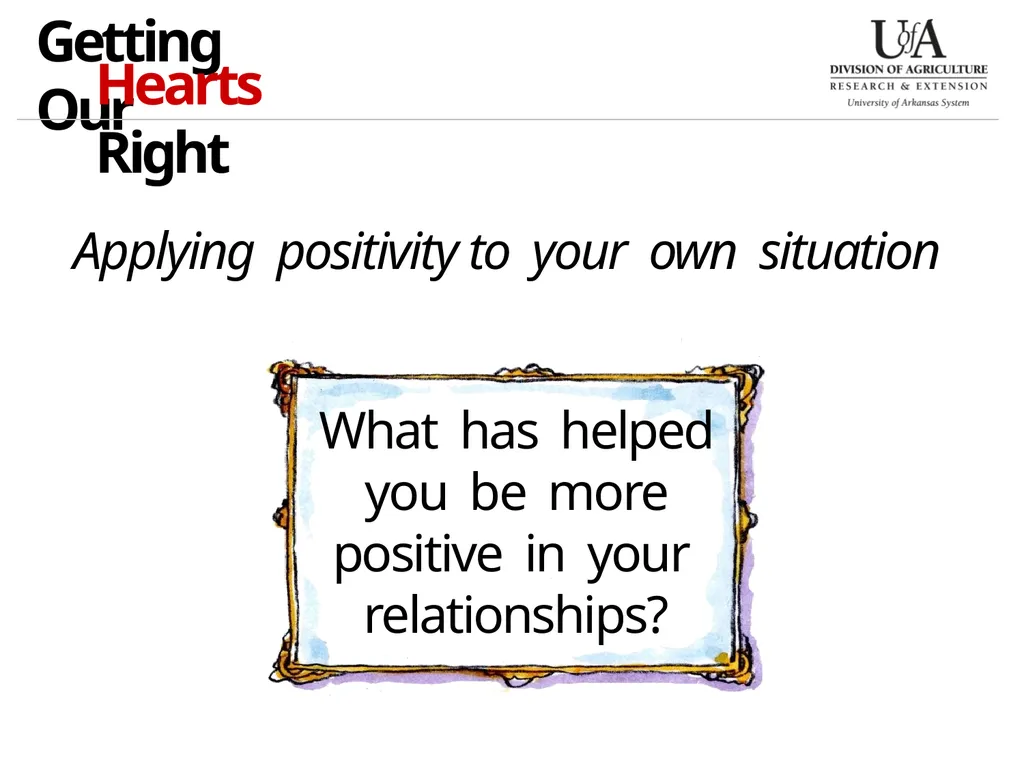 Getting Our Hearts Right

UofA
DIVISION OF AGRICULTURE
RESEARCH & EXTENSION
University of Arkansas System

Applying positivity to your own situation

What has helped you be more positive in your relationships?